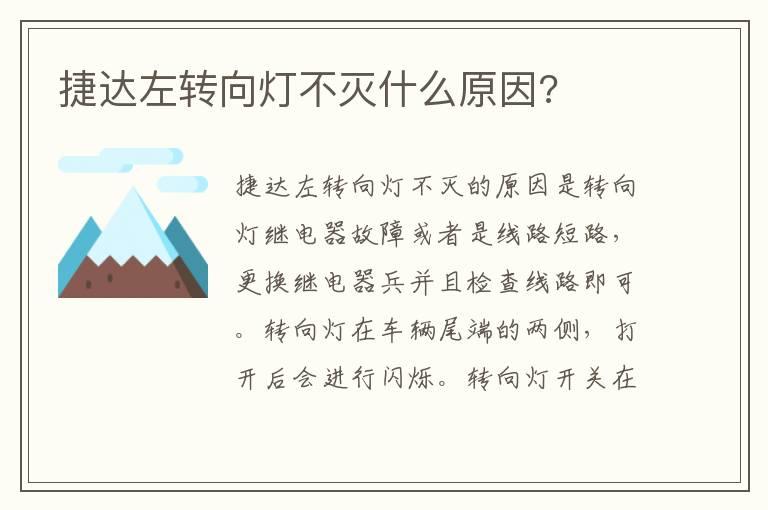 捷达左转向灯不灭什么原因?

捷达左转向灯不灭的原因是转向灯继电器故障或者是线路短路，更换继电器兵并且检查线路即可。转向灯在车辆尾端的两侧，打开后会进行闪烁。转向灯开关在